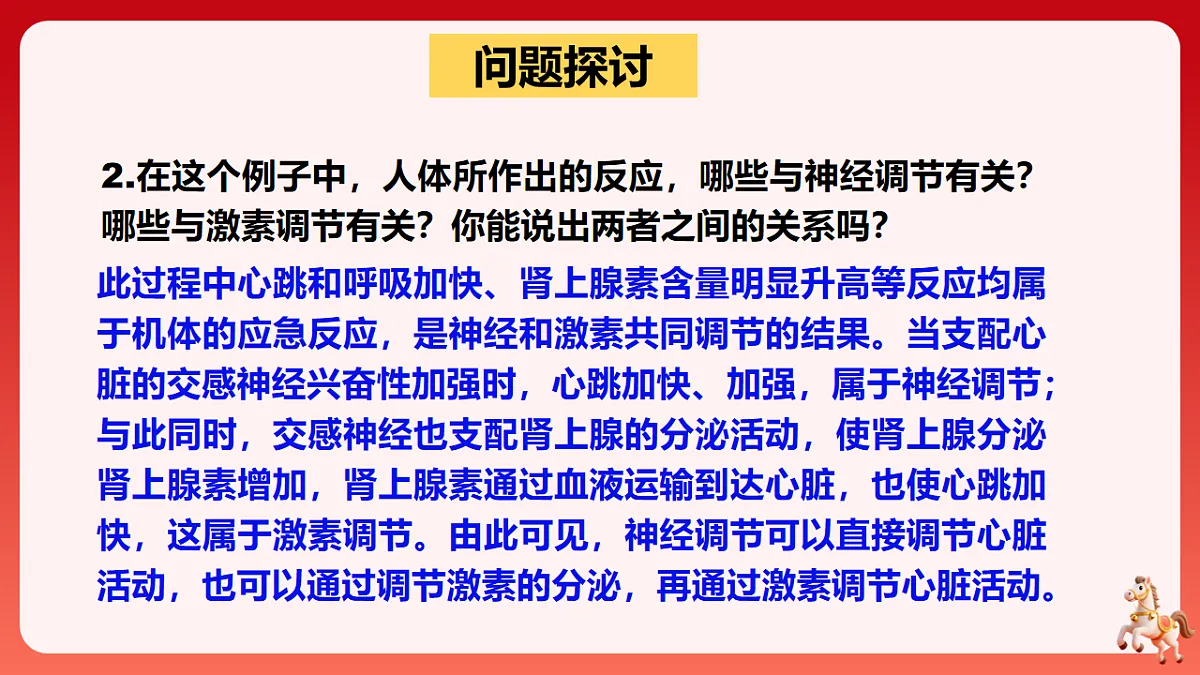 问题探讨

2.在这个例子中，人体所作出的反应，哪些与神经调节有关？哪些与激素调节有关？你能说出两者之间的关系吗？

此过程中心跳和呼吸加快、肾上腺素含量明显升高等反应均属于机体的应急反应，是神经和激素共同调节的结果。当支配心脏的交感神经兴奋性加强时，心跳加快、加强，属于神经调节；与此同时，交感神经也支配肾上腺的分泌活动，使肾上腺分泌肾上腺素增加，肾上腺素通过血液运输到达心脏，也使心跳加快，这属于激素调节。由此可见，神经调节可以直接调节心脏活动，也可以通过调节激素的分泌，再通过激素调节心脏活动。